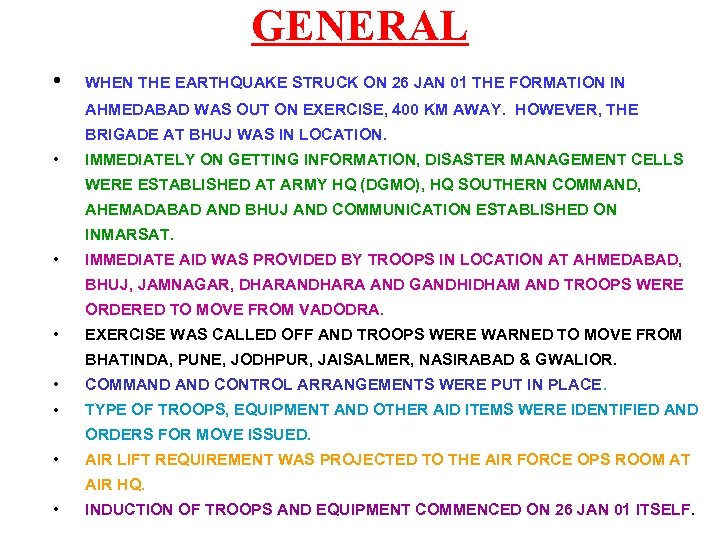 GENERAL

• WHEN THE EARTHQUAKE STRUCK ON 26 JAN 01 THE FORMATION IN AHMEDABAD WAS OUT ON EXERCISE, 400 KM AWAY. HOWEVER, THE BRIGADE AT BHUJ WAS IN LOCATION.

• IMMEDIATELY ON GETTING INFORMATION, DISASTER MANAGEMENT CELLS WERE ESTABLISHED AT ARMY HQ (DGMO), HQ SOUTHERN COMMAND, AHEMADABAD AND BHUJ AND COMMUNICATION ESTABLISHED ON INMARSAT.

• IMMEDIATE AID WAS PROVIDED BY TROOPS IN LOCATION AT AHMEDABAD, BHUJ, JAMNAGAR, DHARANDHARA AND GANDHIDHAM AND TROOPS WERE ORDERED TO MOVE FROM VADODRA.

• EXERCISE WAS CALLED OFF AND TROOPS WERE WARNED TO MOVE FROM BHATINDA, PUNE, JODHPUR, JAISALMER, NASIRABAD & GWALIOR.

• COMMAND AND CONTROL ARRANGEMENTS WERE PUT IN PLACE.

• TYPE OF TROOPS, EQUIPMENT AND OTHER AID ITEMS WERE IDENTIFIED AND ORDERS FOR MOVE ISSUED.

• AIR LIFT REQUIREMENT WAS PROJECTED TO THE AIR FORCE OPS ROOM AT AIR HQ.

• INDUCTION OF TROOPS AND EQUIPMENT COMMENCED ON 26 JAN 01 ITSELF.